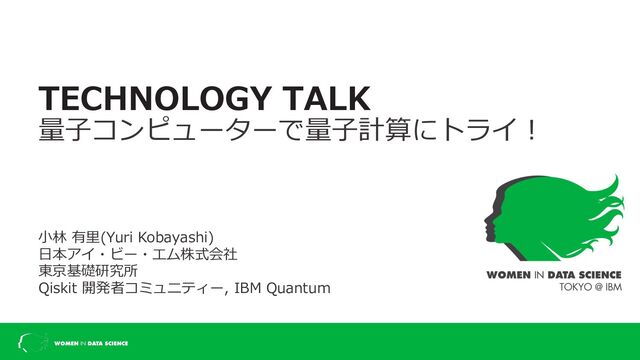 TECHNOLOGY TALK
量子コンピューターで量子計算にトライ！

小林 有里(Yuri Kobayashi)
日本アイ・ビー・エム株式会社
東京基礎研究所
Qiskit 開発者コミュニティー, IBM Quantum

WOMEN IN DATA SCIENCE
TOKYO @ IBM

WOMEN IN DATA SCIENCE